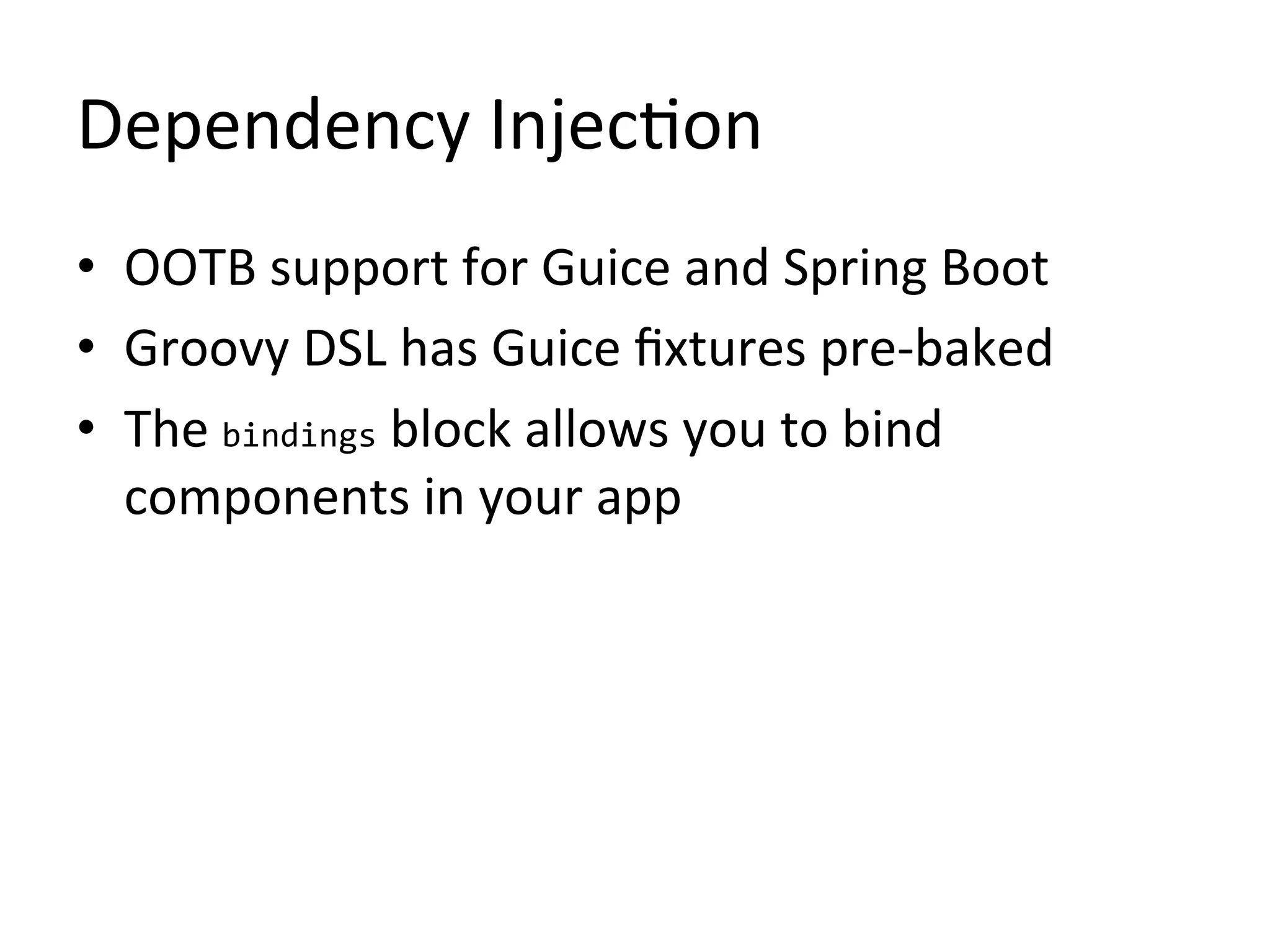 Dependency Injection

• OOTB support for Guice and Spring Boot
• Groovy DSL has Guice fixtures pre-baked
• The bindings block allows you to bind components in your app